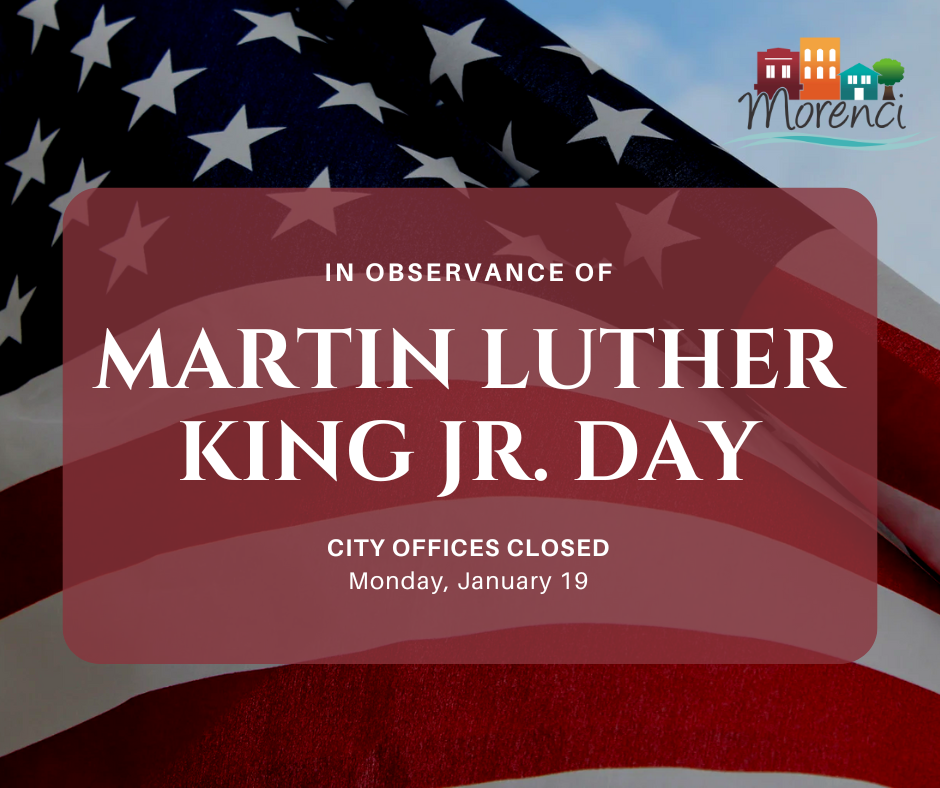 Morenci

IN OBSERVANCE OF

MARTIN LUTHER KING JR. DAY

CITY OFFICES CLOSED
Monday, January 19